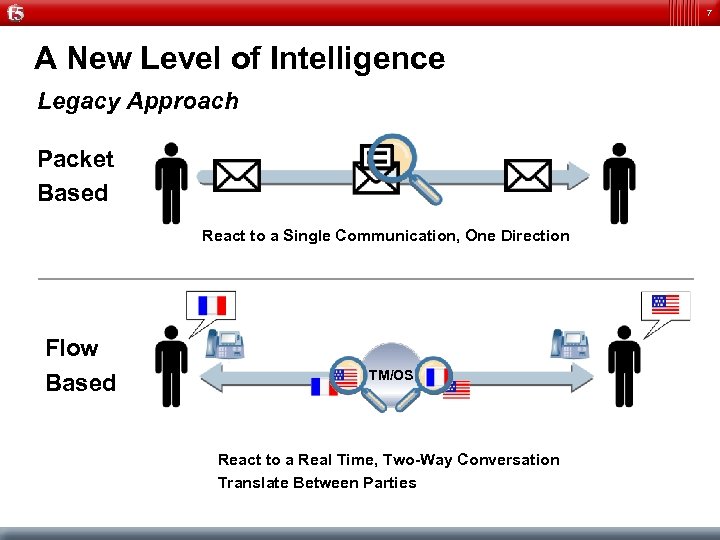 f5

7

A New Level of Intelligence

Legacy Approach

Packet Based

React to a Single Communication, One Direction

Flow Based

TM/OS

React to a Real Time, Two-Way Conversation
Translate Between Parties